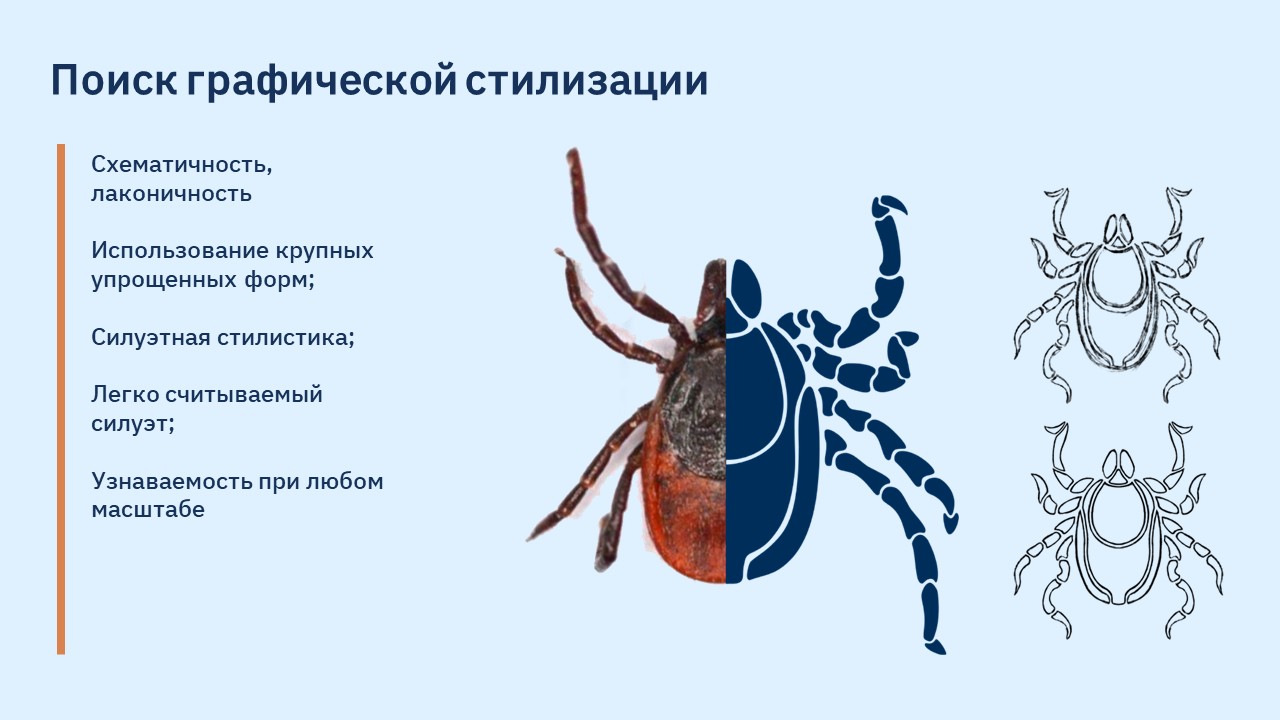 Поиск графической стилизации

Схематичность, лаконичность

Использование крупных упрощенных форм;

Силуэтная стилистика;

Легко считываемый силуэт;

Узнаваемость при любом масштабе